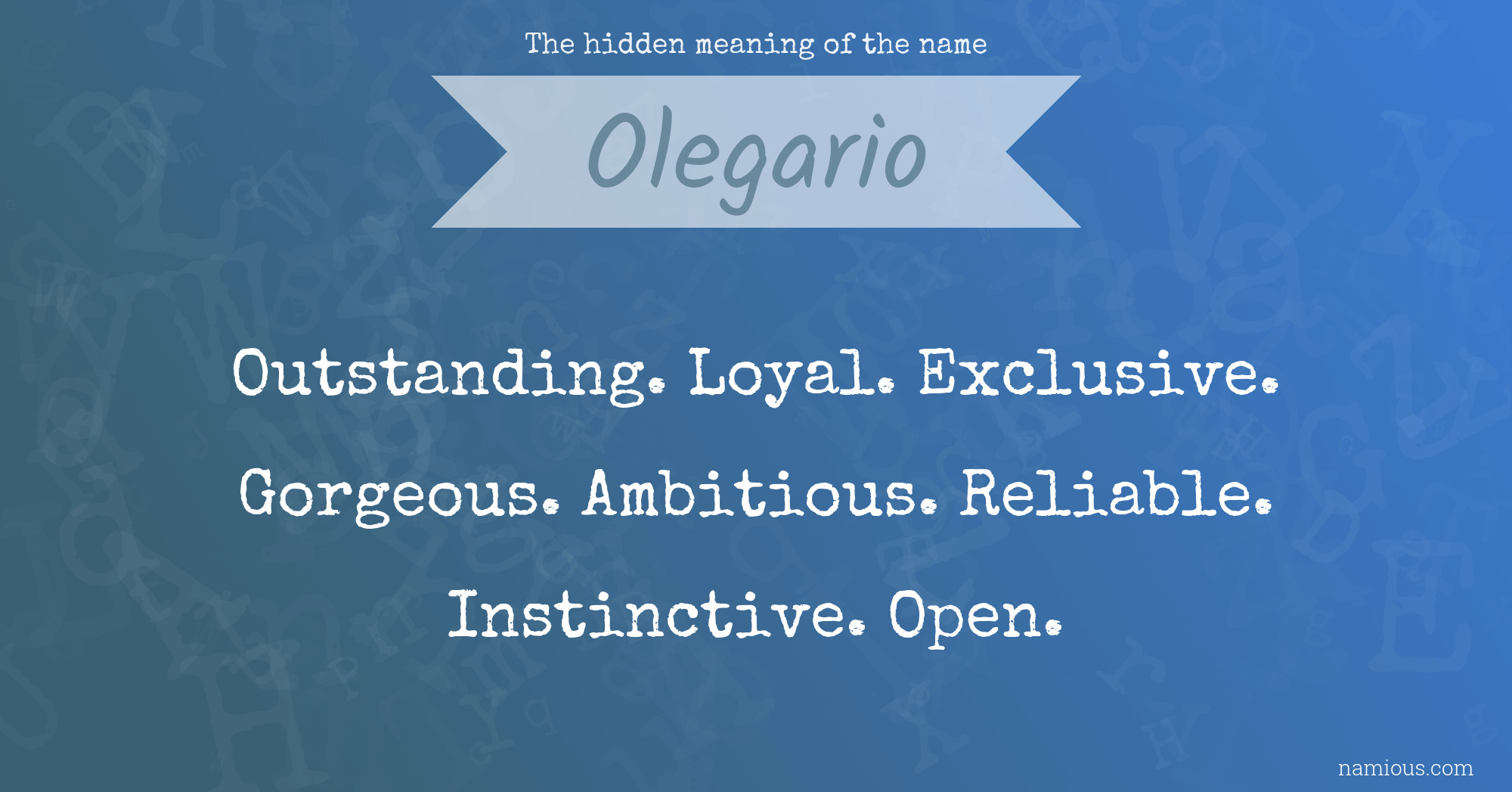 The hidden meaning of the name

Olegario

Outstanding. Loyal. Exclusive. Gorgeous. Ambitious. Reliable. Instinctive. Open.

namious.com